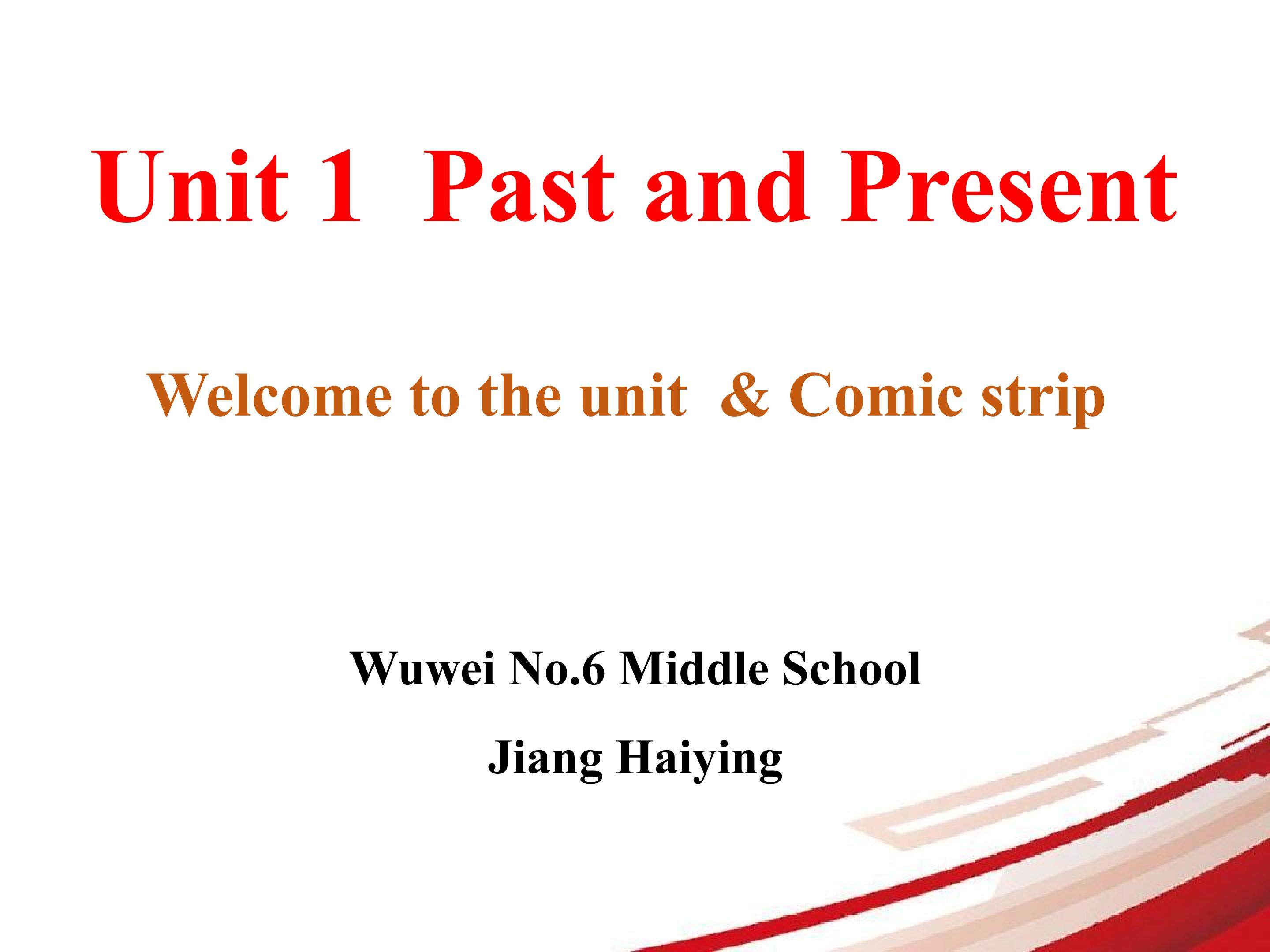 Unit 1 Past and Present

Welcome to the unit & Comic strip

Wuwei No.6 Middle School

Jiang Haiying